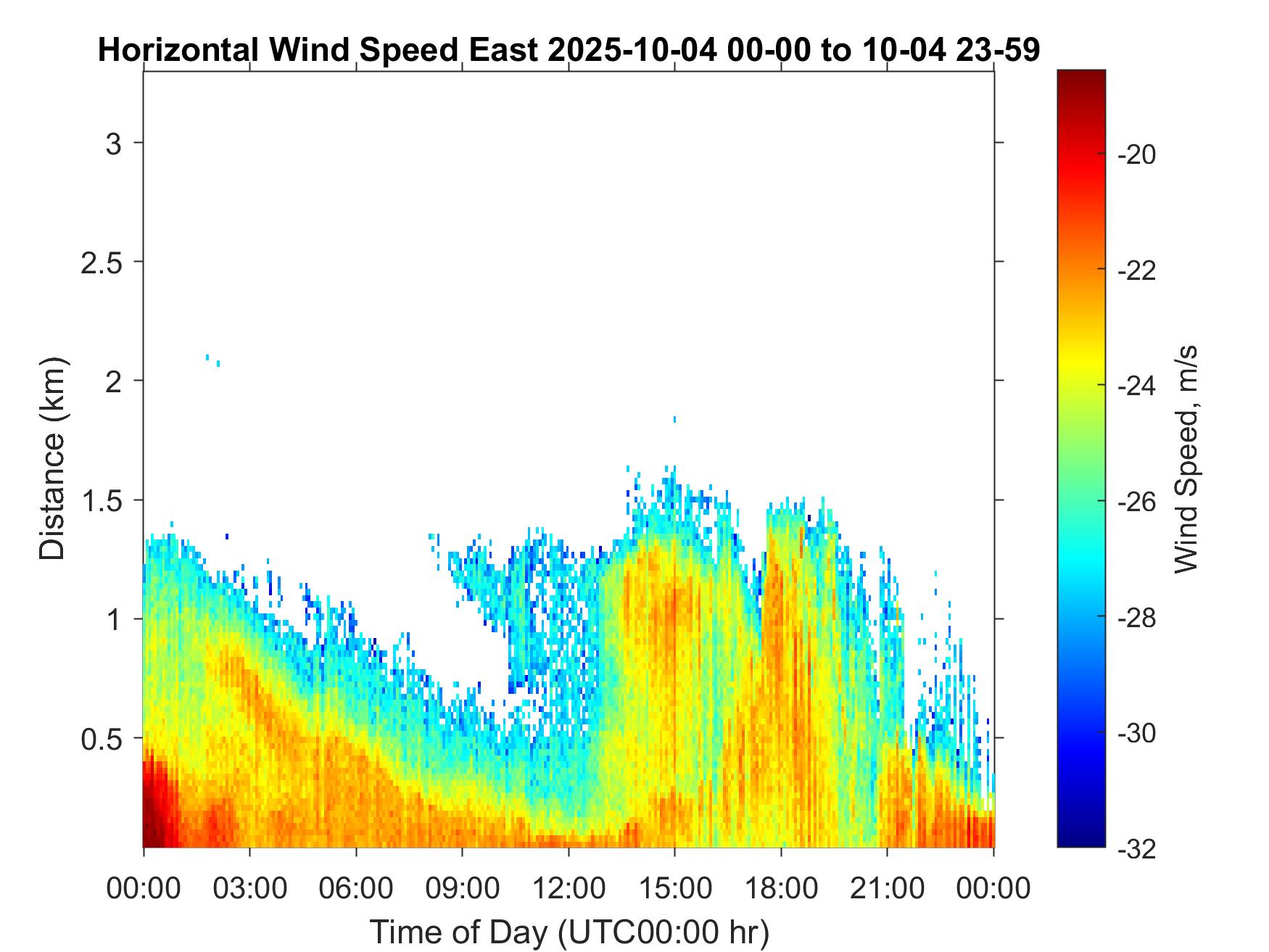 Horizontal Wind Speed East 2025-10-04 00-00 to 10-04 23-59

Distance (km)

3
2.5
2
1.5
1
0.5

00:00 03:00 06:00 09:00 12:00 15:00 18:00 21:00 00:00

Time of Day (UTC00:00 hr)

-20
-22
-24
-26
-28
-30
-32

Wind Speed, m/s